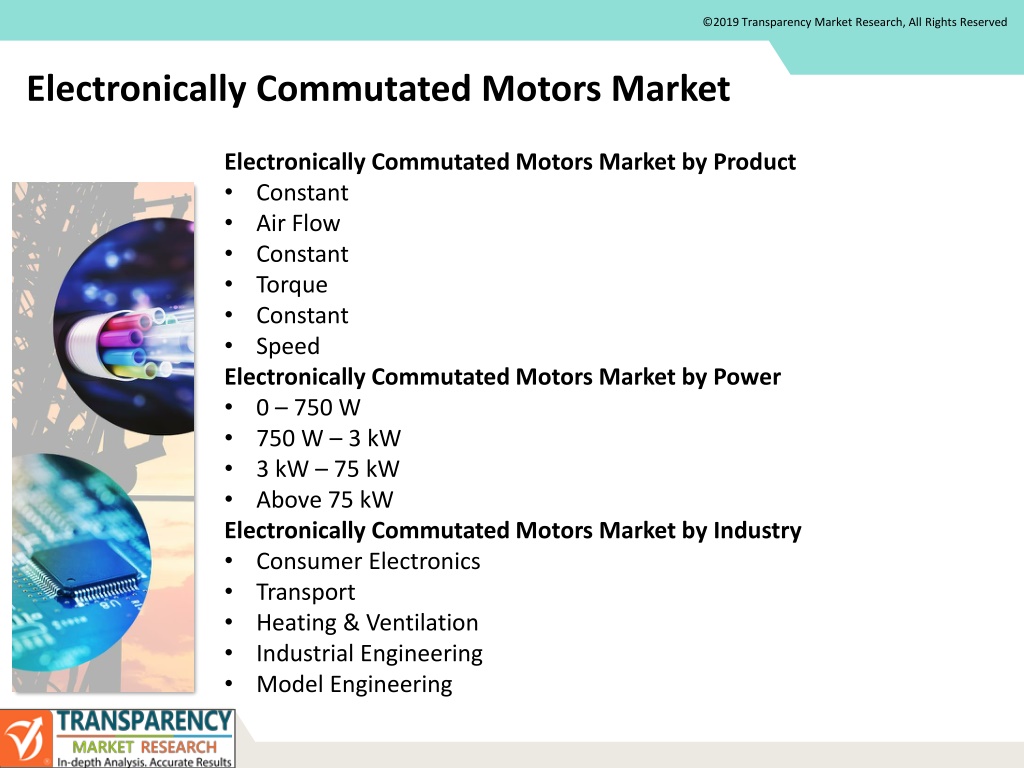 ©2019 Transparency Market Research, All Rights Reserved

Electronically Commutated Motors Market

Electronically Commutated Motors Market by Product
• Constant
• Air Flow
• Constant
• Torque
• Constant
• Speed
Electronically Commutated Motors Market by Power
• 0 – 750 W
• 750 W – 3 kW
• 3 kW – 75 kW
• Above 75 kW
Electronically Commutated Motors Market by Industry
• Consumer Electronics
• Transport
• Heating & Ventilation
• Industrial Engineering
• Model Engineering

TRANSPARENCY
MARKET RESEARCH
In-depth Analysis. Accurate Results